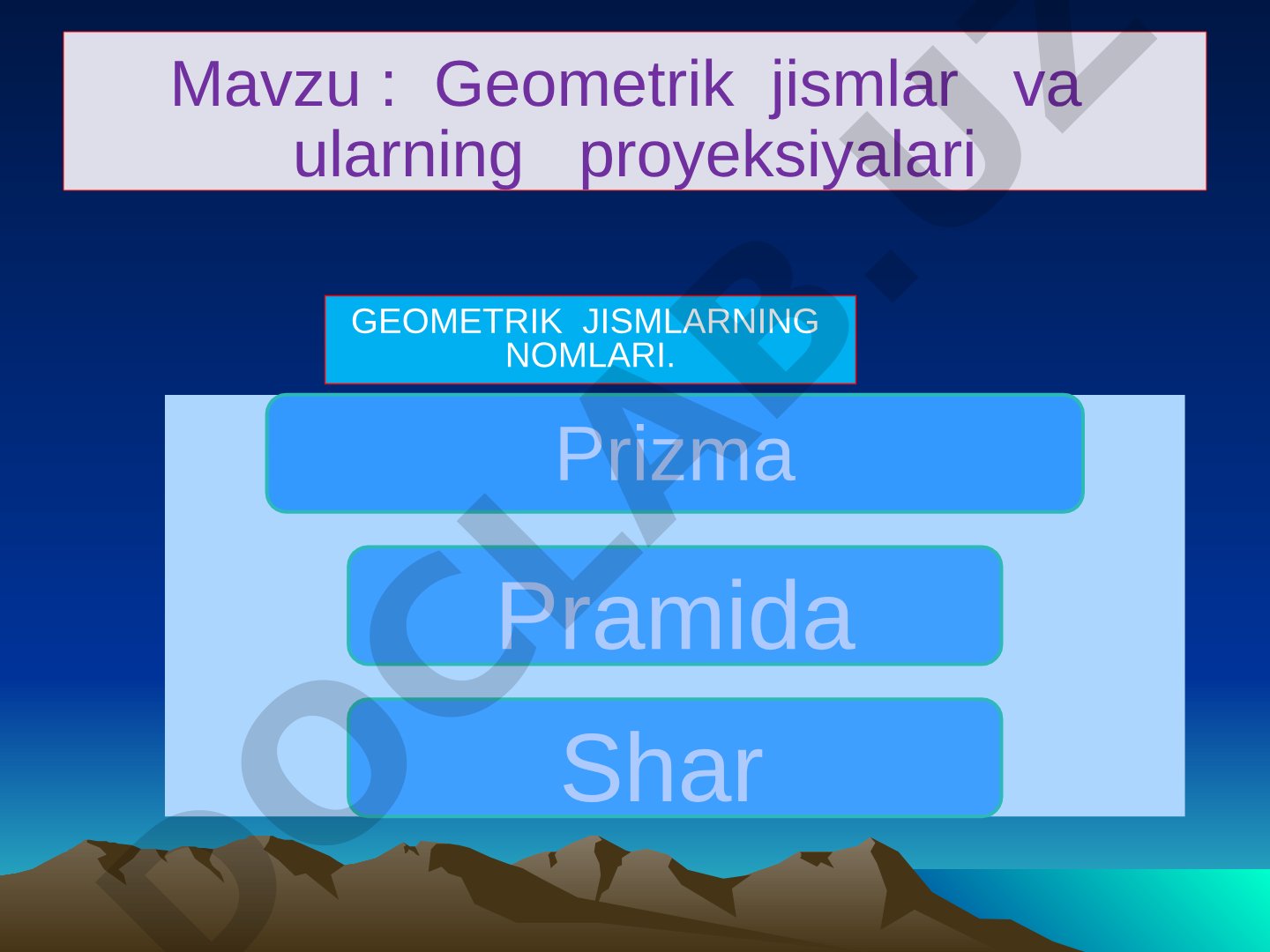 Mavzu : Geometrik jismlar va ularning proyeksiyalari

GEOMETRIK JISMLARNING NOMLARI.

Prizma

Pramida

Shar

DOCLAB.UZ